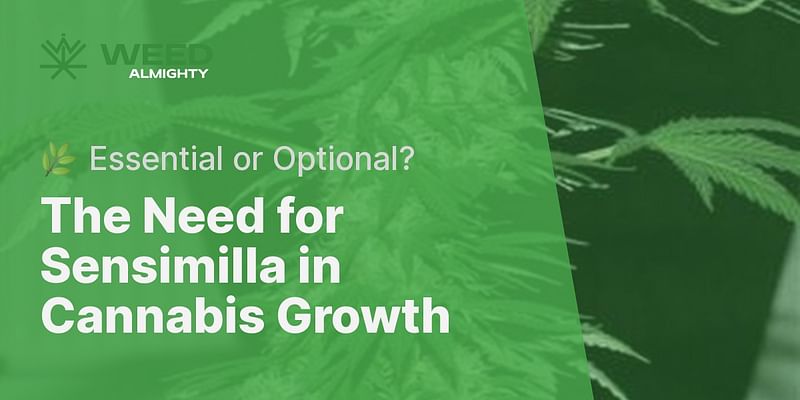 WEED
ALMIGHTY

🌿 Essential or Optional?

The Need for Sensimilla in Cannabis Growth